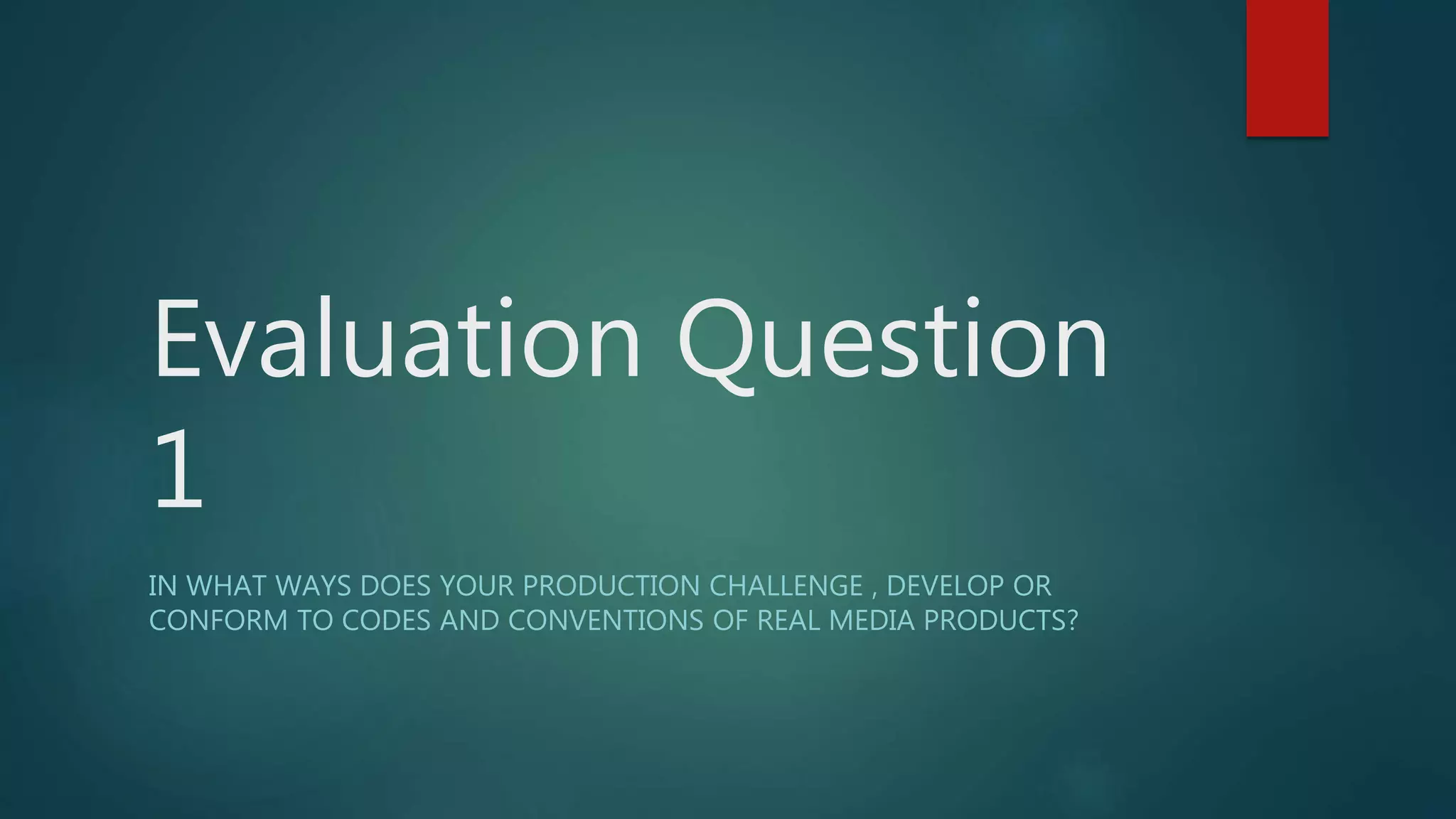 Evaluation Question 1

IN WHAT WAYS DOES YOUR PRODUCTION CHALLENGE , DEVELOP OR CONFORM TO CODES AND CONVENTIONS OF REAL MEDIA PRODUCTS?